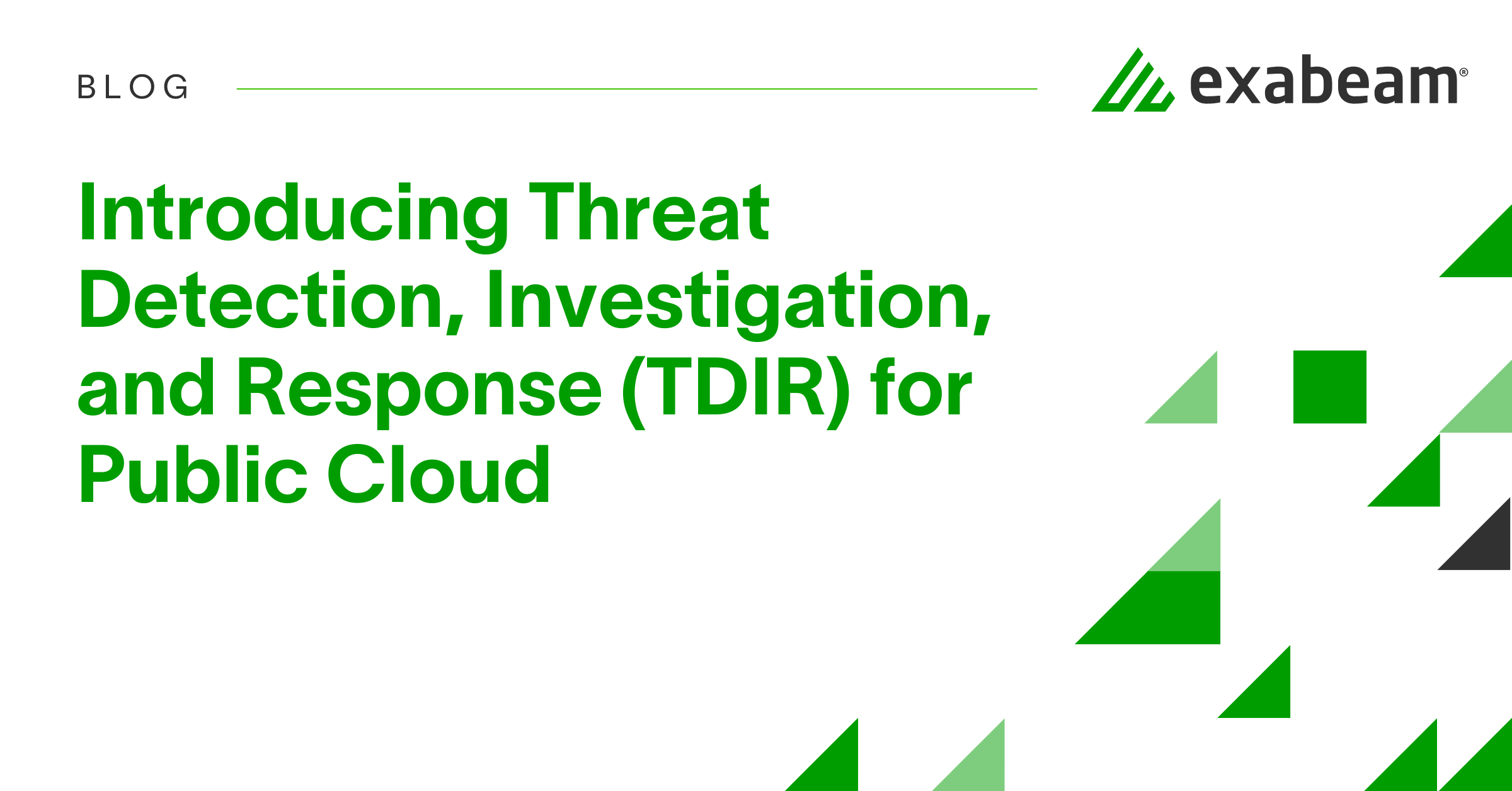 BLOG

exabeam®

Introducing Threat Detection, Investigation, and Response (TDIR) for Public Cloud